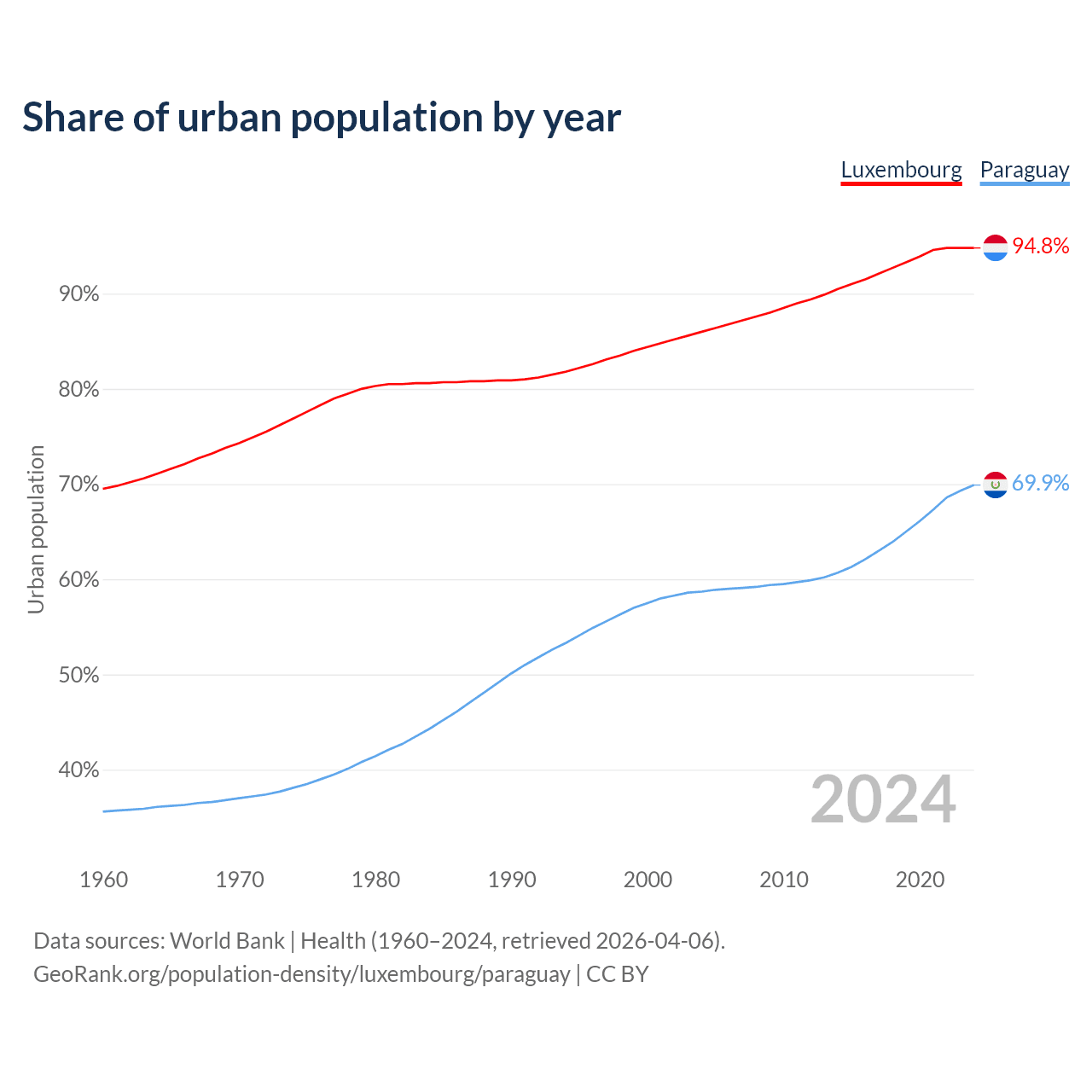 Share of urban population by year

Luxembourg Paraguay

94.8%
69.9%

Urban population

90%
80%
70%
60%
50%
40%

2024

1960 1970 1980 1990 2000 2010 2020

Data sources: World Bank | Health (1960–2024, retrieved 2026-04-06).
GeoRank.org/population-density/luxembourg/paraguay | CC BY